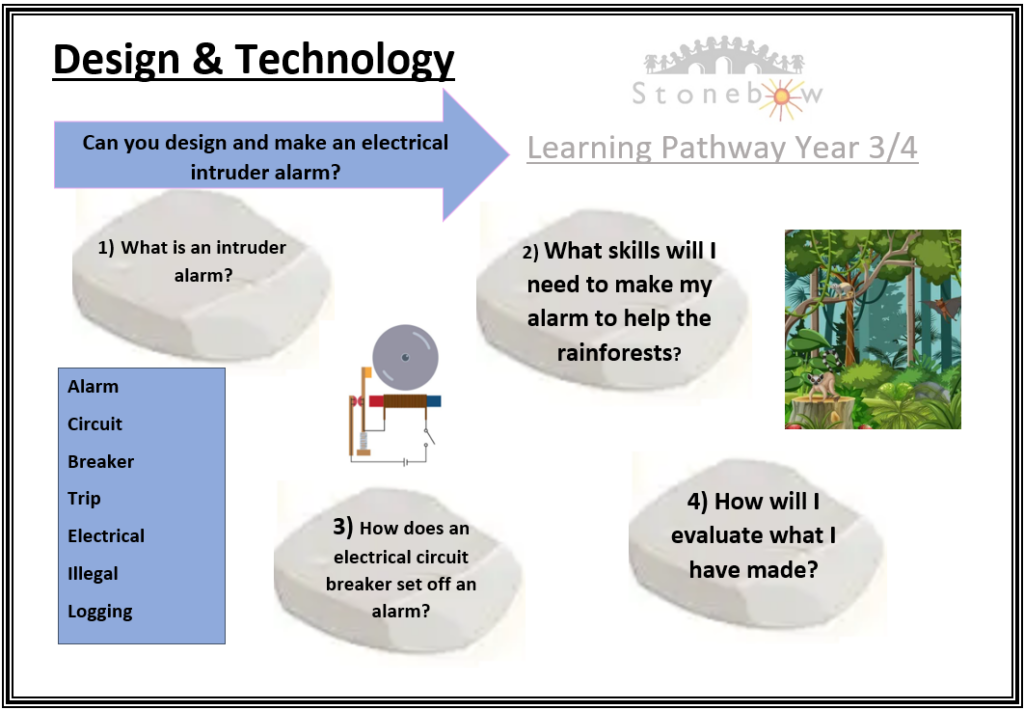 Design & Technology

Stonebow

Can you design and make an electrical intruder alarm?

Learning Pathway Year 3/4

1) What is an intruder alarm?

2) What skills will I need to make my alarm to help the rainforests?

Alarm
Circuit
Breaker
Trip
Electrical
Illegal
Logging

3) How does an electrical circuit breaker set off an alarm?

4) How will I evaluate what I have made?